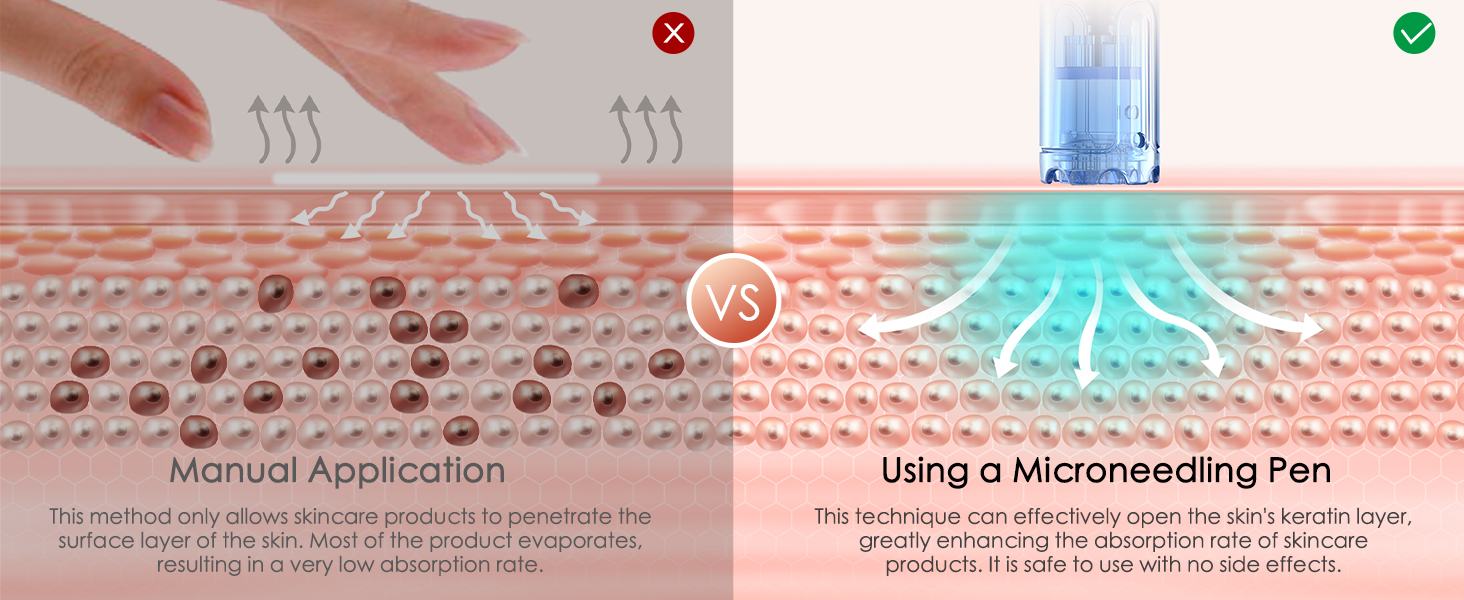 VS

Manual Application

This method only allows skincare products to penetrate the surface layer of the skin. Most of the product evaporates, resulting in a very low absorption rate.

Using a Microneedling Pen

This technique can effectively open the skin's keratin layer, greatly enhancing the absorption rate of skincare products. It is safe to use with no side effects.